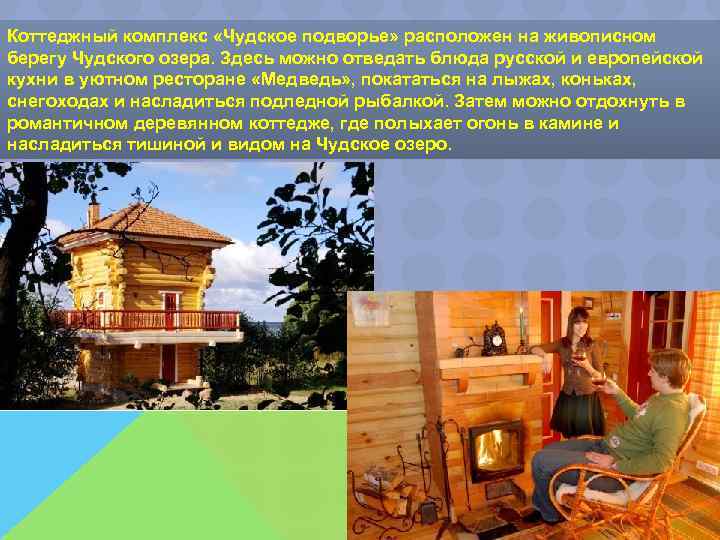 Коттеджный комплекс «Чудское подворье» расположен на живописном берегу Чудского озера. Здесь можно отведать блюда русской и европейской кухни в уютном ресторане «Медведь», покататься на лыжах, коньках, снегоходах и насладиться подледной рыбалкой. Затем можно отдохнуть в романтичном деревянном коттедже, где полыхает огонь в камине и насладиться тишиной и видом на Чудское озеро.